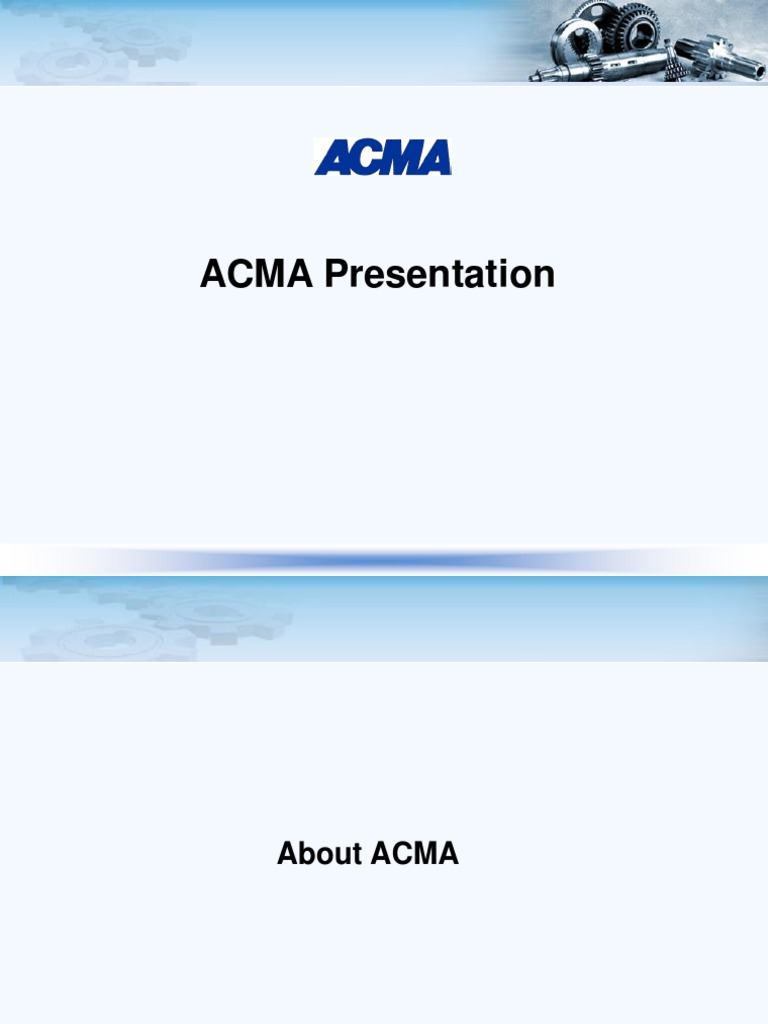 ACMA

ACMA Presentation

About ACMA